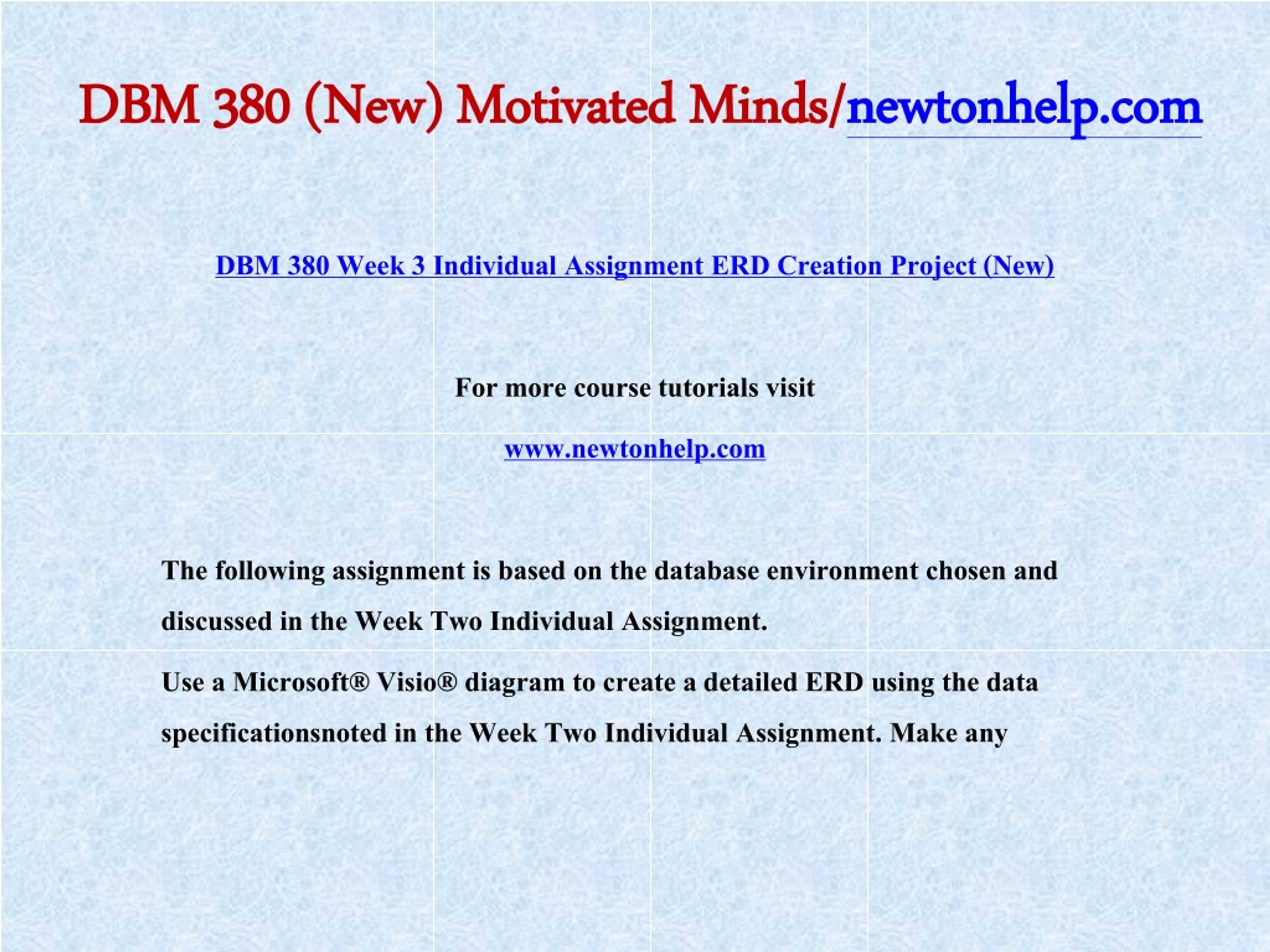 DBM 380 (New) Motivated Minds/newtonhelp.com

DBM 380 Week 3 Individual Assignment ERD Creation Project (New)

For more course tutorials visit

www.newtonhelp.com

The following assignment is based on the database environment chosen and discussed in the Week Two Individual Assignment.

Use a Microsoft® Visio® diagram to create a detailed ERD using the data specificationsnoted in the Week Two Individual Assignment. Make any